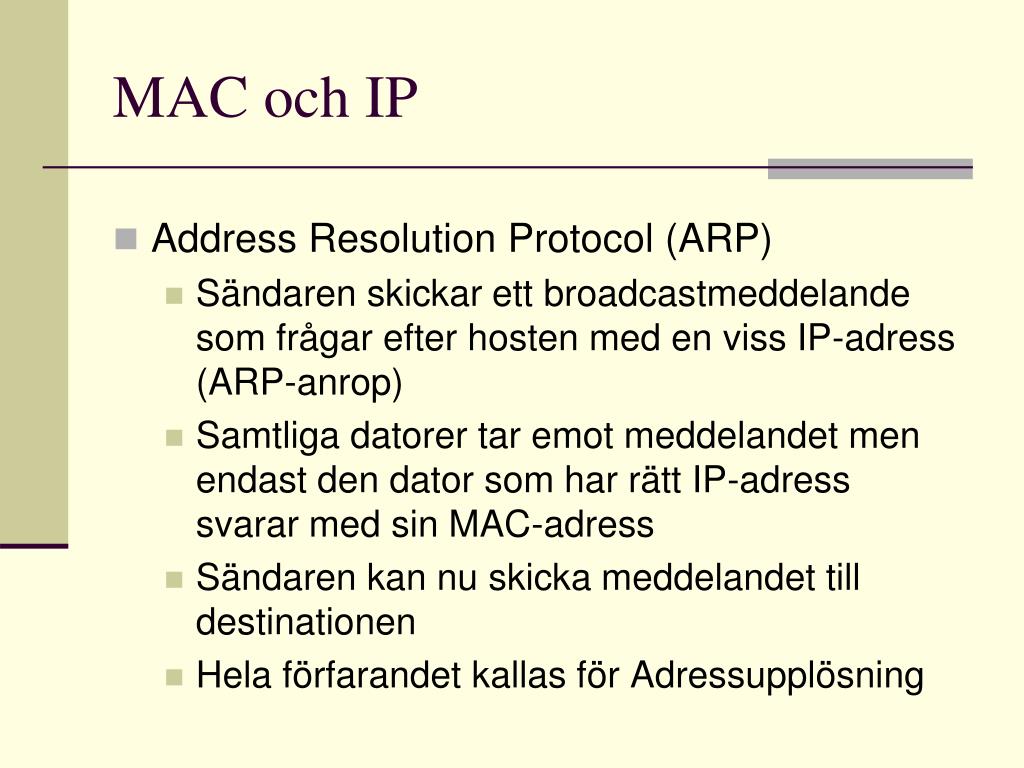 MAC och IP

Address Resolution Protocol (ARP)

Sändaren skickar ett broadcastmeddelande som frågar efter hosten med en viss IP-adress (ARP-anrop)

Samtliga datorer tar emot meddelandet men endast den dator som har rätt IP-adress svarar med sin MAC-adress

Sändaren kan nu skicka meddelandet till destinationen

Hela förfarandet kallas för Adressupplösning